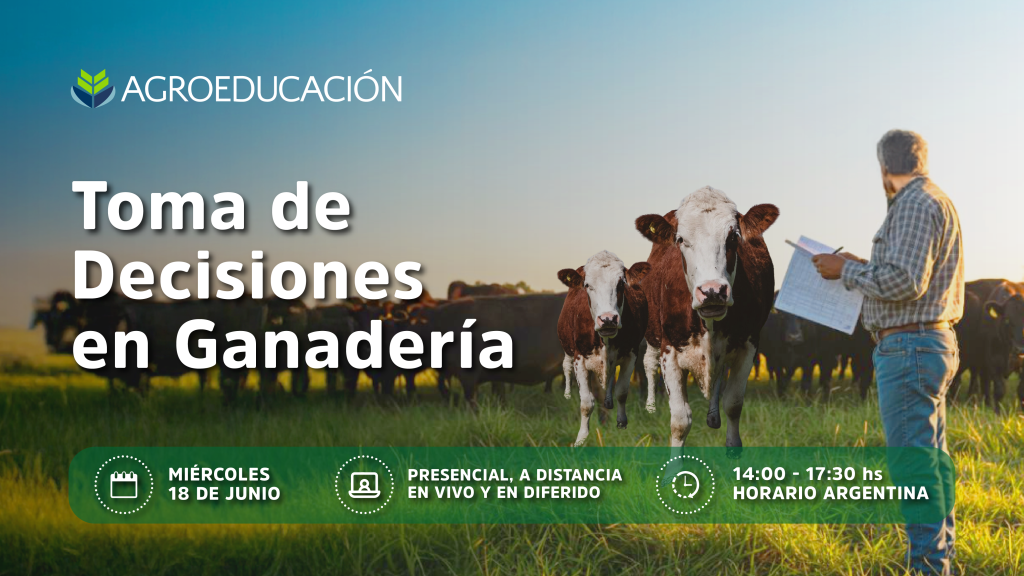 AGROEDUCACIÓN

Toma de Decisiones en Ganadería

MIÉRCOLES 18 DE JUNIO

PRESENCIAL, A DISTANCIA EN VIVO Y EN DIFERIDO

14:00 - 17:30 hs HORARIO ARGENTINA